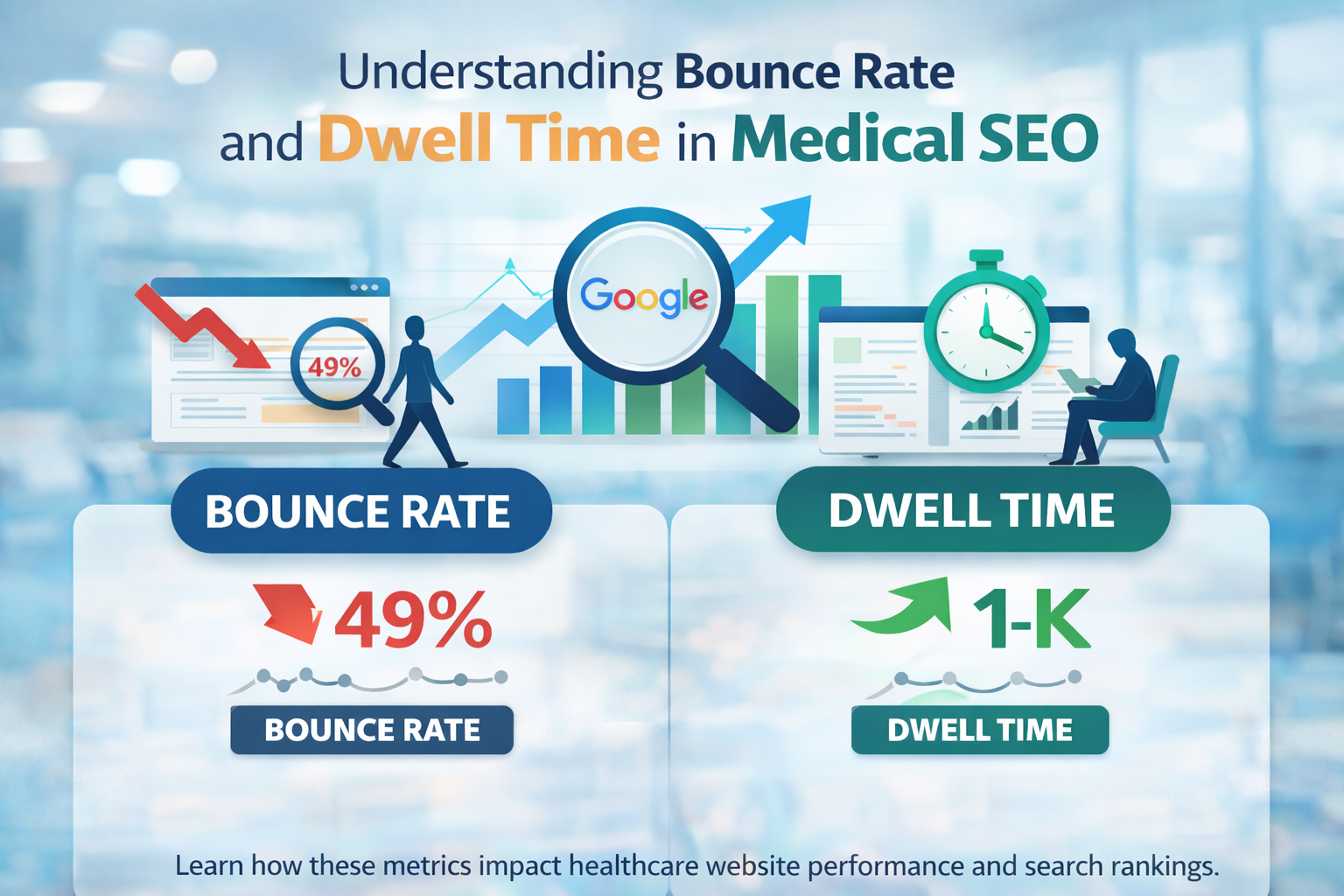 Understanding Bounce Rate and Dwell Time in Medical SEO

49%

Google

BOUNCE RATE

49%

BOUNCE RATE

DWELL TIME

1-K

DWELL TIME

Learn how these metrics impact healthcare website performance and search rankings.